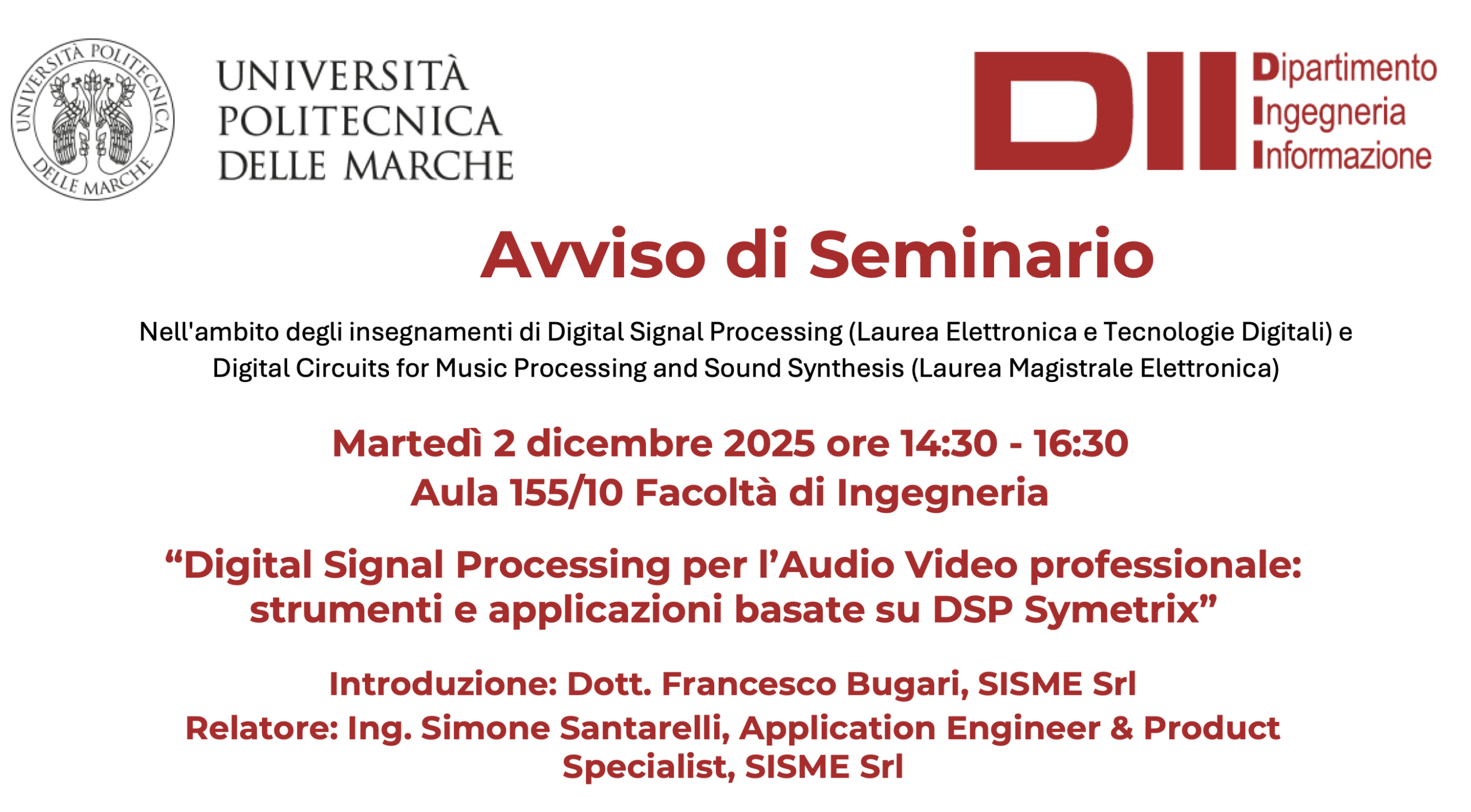 UNIVERSITÀ POLITECNICA DELLE MARCHE

UNIVERSITÀ
POLITECNICA
DELLE MARCHE

DII Dipartimento Ingegneria Informazione

Avviso di Seminario

Nell'ambito degli insegnamenti di Digital Signal Processing (Laurea Elettronica e Tecnologie Digitali) e Digital Circuits for Music Processing and Sound Synthesis (Laurea Magistrale Elettronica)

Martedì 2 dicembre 2025 ore 14:30 - 16:30
Aula 155/10 Facoltà di Ingegneria

“Digital Signal Processing per l’Audio Video professionale: strumenti e applicazioni basate su DSP Symetrix”

Introduzione: Dott. Francesco Bugari, SISME Srl
Relatore: Ing. Simone Santarelli, Application Engineer & Product Specialist, SISME Srl